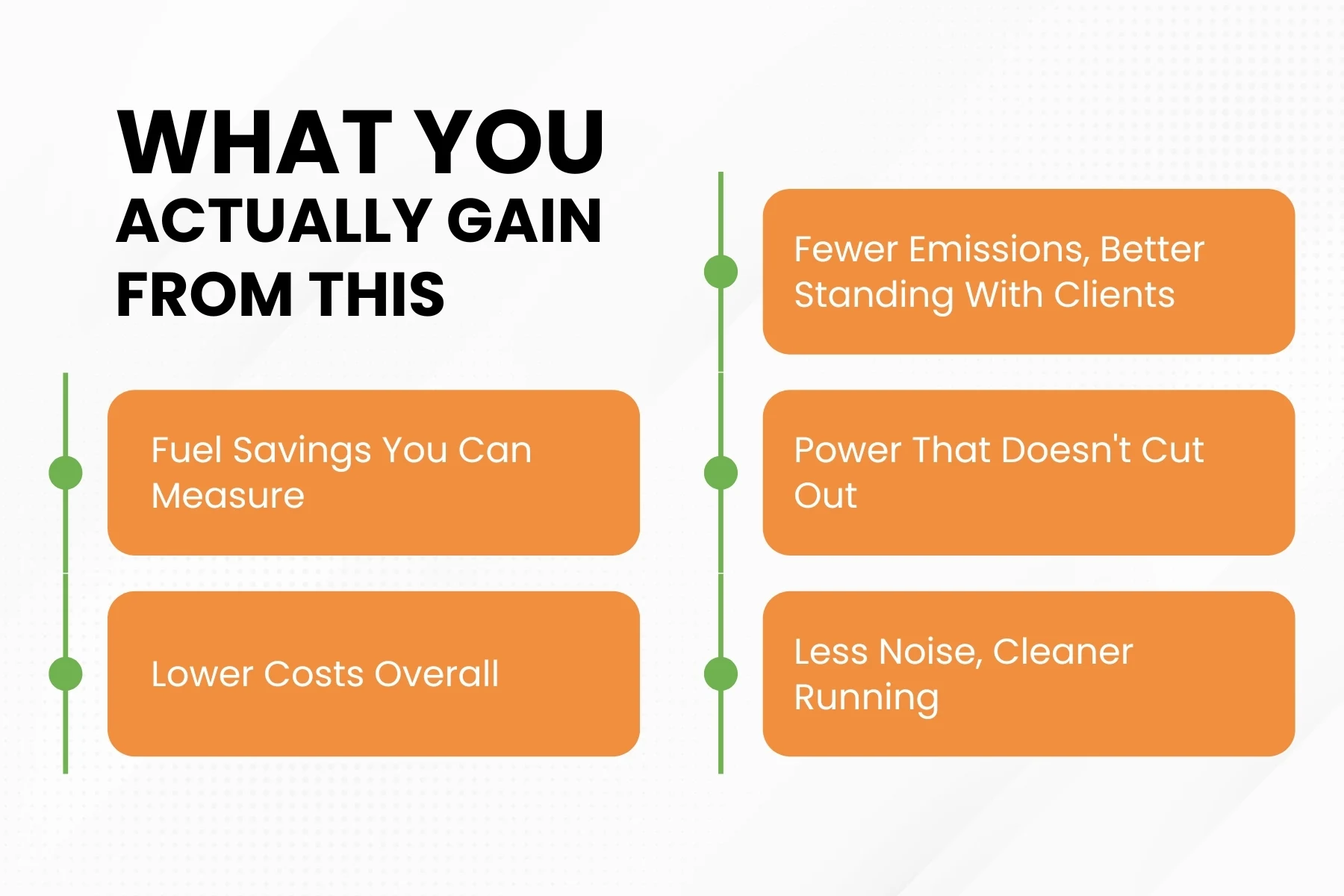 WHAT YOU ACTUALLY GAIN FROM THIS

Fuel Savings You Can Measure

Lower Costs Overall

Fewer Emissions, Better Standing With Clients

Power That Doesn't Cut Out

Less Noise, Cleaner Running